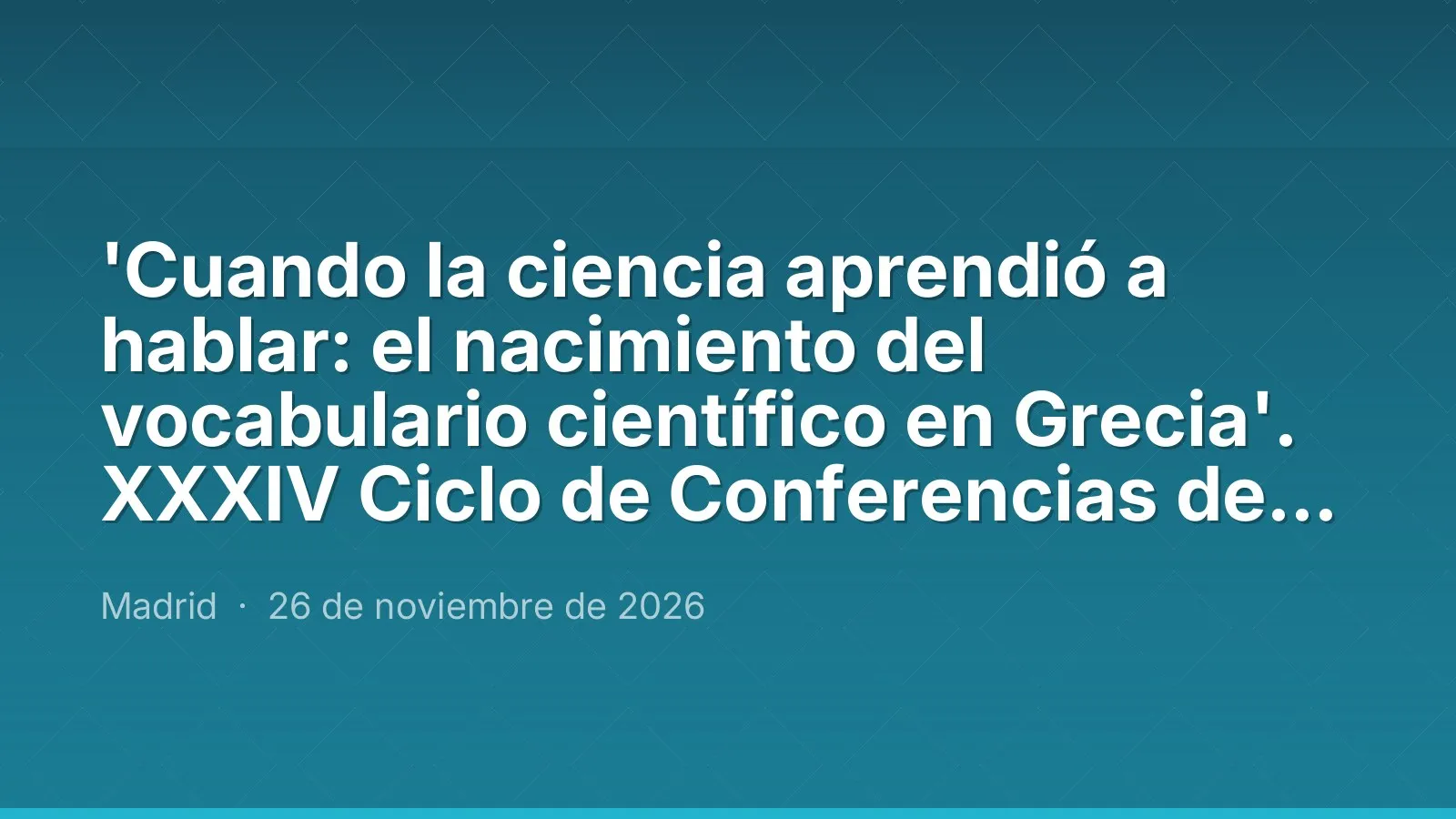 'Cuando la ciencia aprendió a hablar: el nacimiento del vocabulario científico en Grecia'. XXXIV Ciclo de Conferencias de...

Madrid · 26 de noviembre de 2026